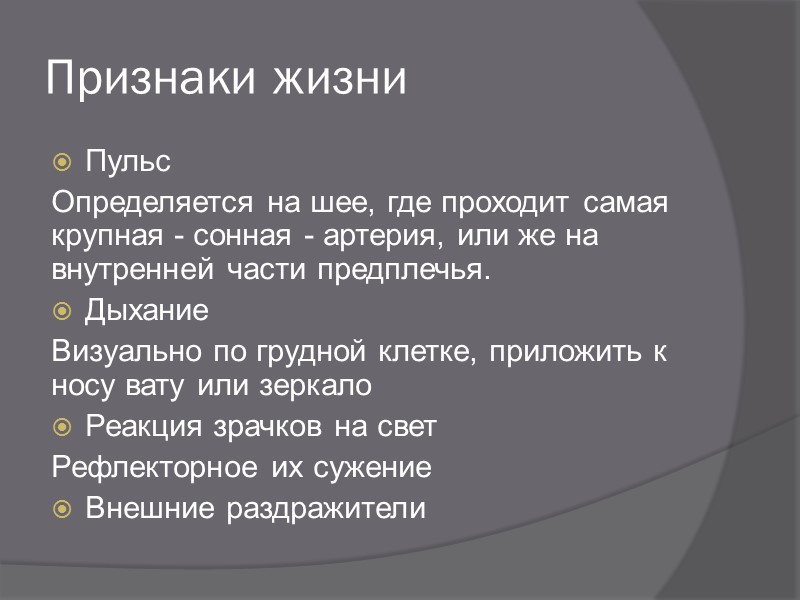 Признаки жизни

Пульс

Определяется на шее, где проходит самая крупная - сонная - артерия, или же на внутренней части предплечья.

Дыхание

Визуально по грудной клетке, приложить к носу вату или зеркало

Реакция зрачков на свет

Рефлекторное их сужение

Внешние раздражители